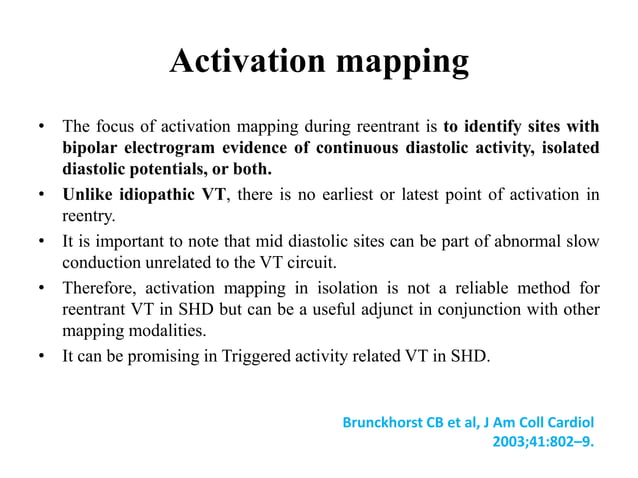 Activation mapping

• The focus of activation mapping during reentrant is to identify sites with bipolar electrogram evidence of continuous diastolic activity, isolated diastolic potentials, or both.
• Unlike idiopathic VT, there is no earliest or latest point of activation in reentry.
• It is important to note that mid diastolic sites can be part of abnormal slow conduction unrelated to the VT circuit.
• Therefore, activation mapping in isolation is not a reliable method for reentrant VT in SHD but can be a useful adjunct in conjunction with other mapping modalities.
• It can be promising in Triggered activity related VT in SHD.

Brunckhorst CB et al, J Am Coll Cardiol 2003;41:802–9.